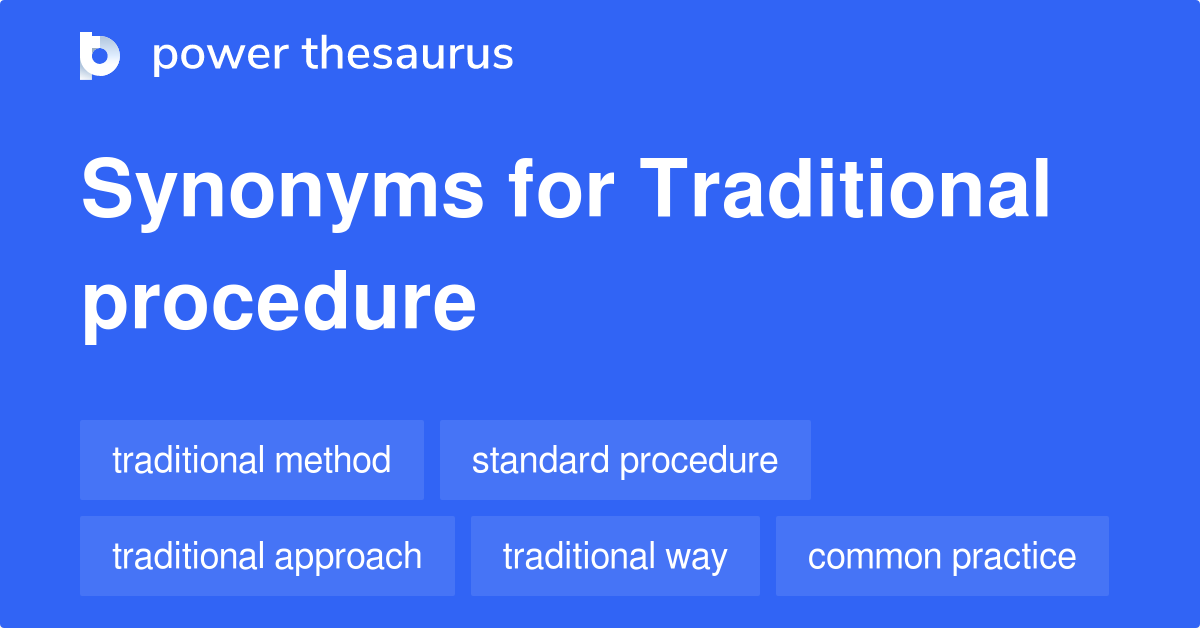 power thesaurus

Synonyms for Traditional procedure

traditional method
standard procedure
traditional approach
traditional way
common practice